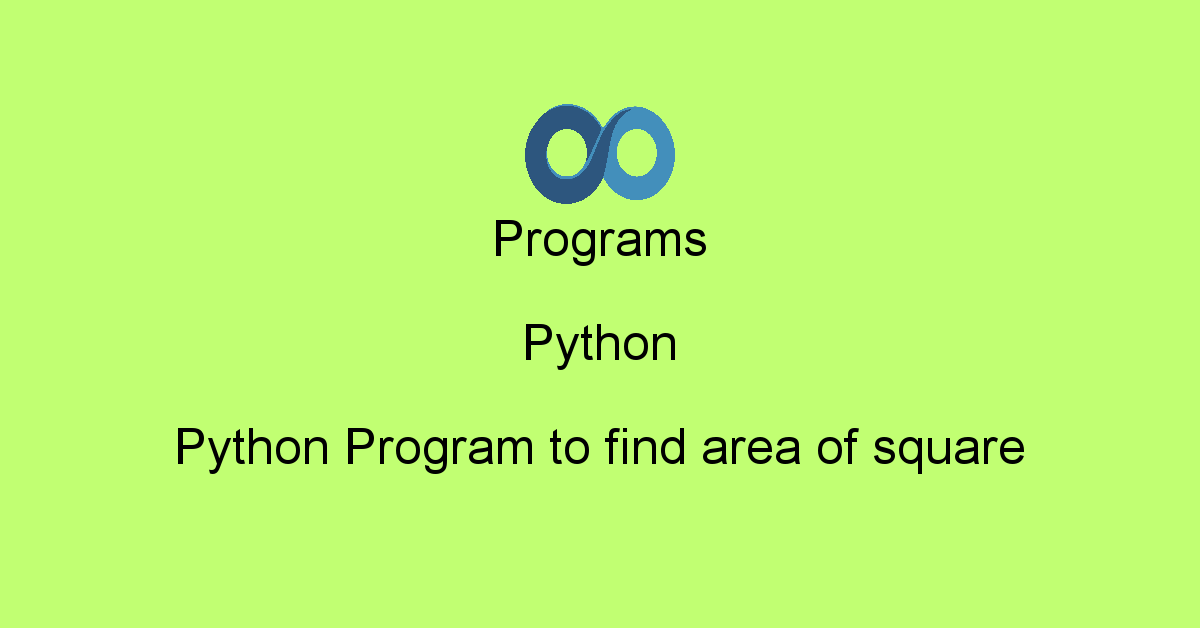 Programs

Python

Python Program to find area of square